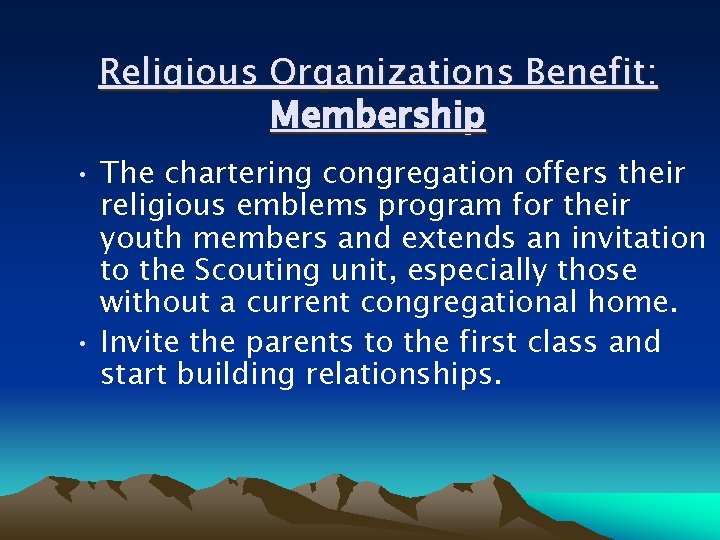 Religious Organizations Benefit:
Membership

• The chartering congregation offers their religious emblems program for their youth members and extends an invitation to the Scouting unit, especially those without a current congregational home.
• Invite the parents to the first class and start building relationships.